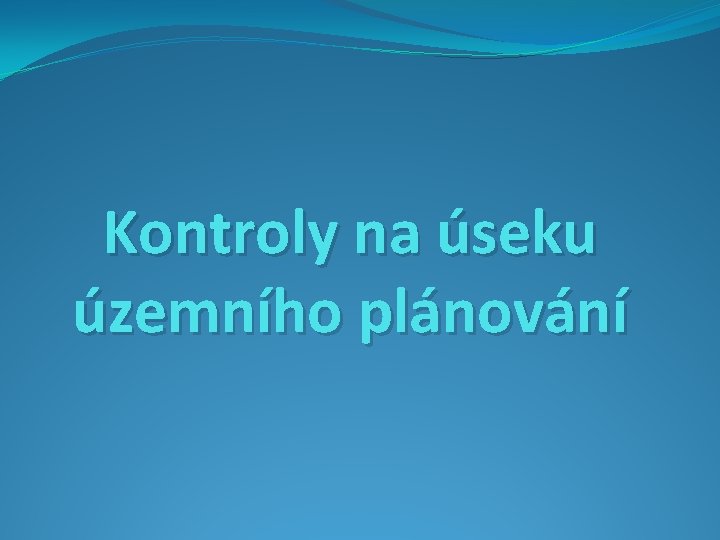 Kontroly na úseku územního plánování